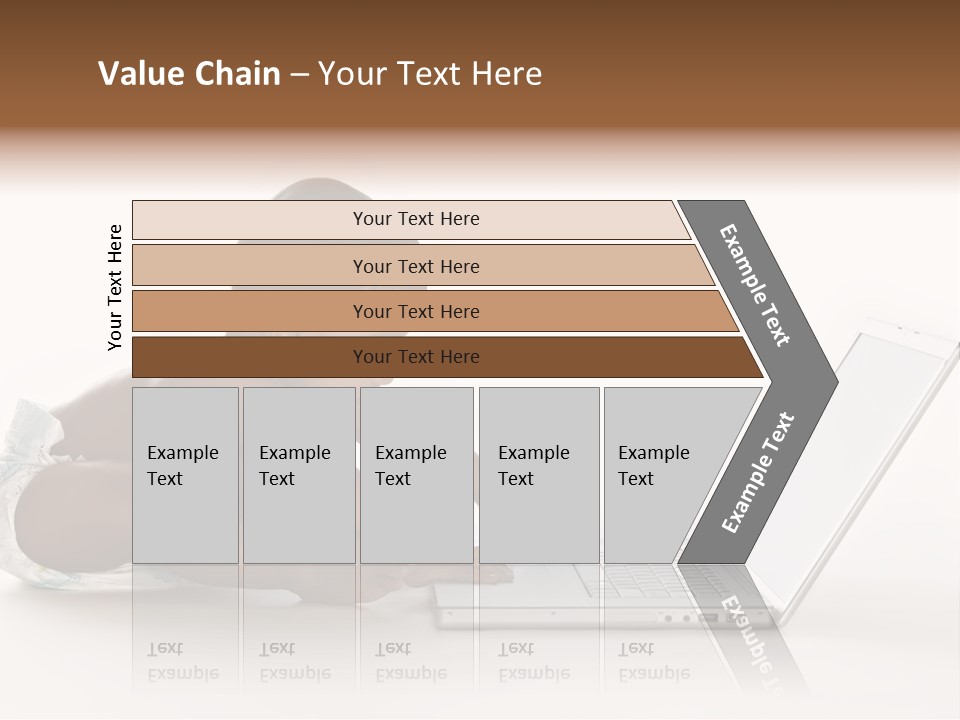 Value Chain – Your Text Here

Your Text Here

Your Text Here

Your Text Here

Your Text Here

Your Text Here

Example Text

Example Text

Example Text

Example Text

Example Text

Example Text

Example Text